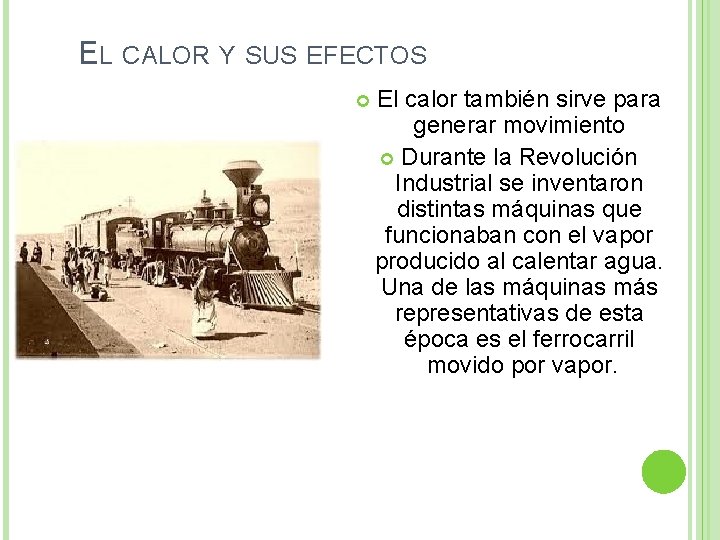 EL CALOR Y SUS EFECTOS

El calor también sirve para generar movimiento

Durante la Revolución Industrial se inventaron distintas máquinas que funcionaban con el vapor producido al calentar agua. Una de las máquinas más representativas de esta época es el ferrocarril movido por vapor.